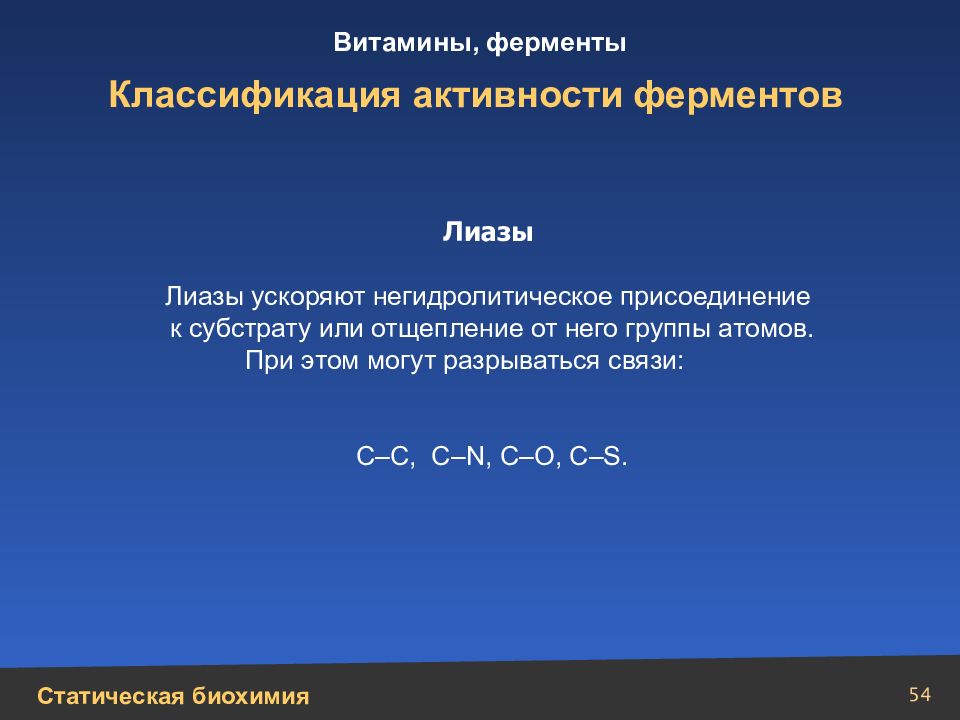 Витамины, ферменты

Классификация активности ферментов

Лиазы

Лиазы ускоряют негидролитическое присоединение к субстрату или отщепление от него группы атомов. При этом могут разрываться связи:

C–C, C–N, C–O, C–S.

Статическая биохимия

54